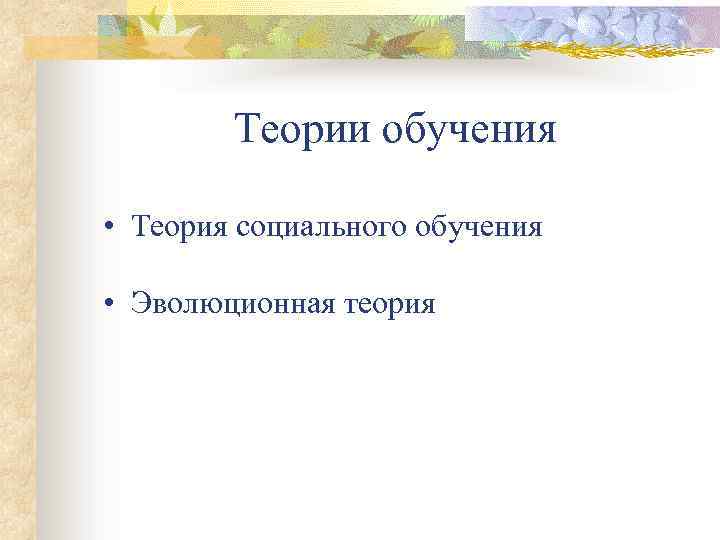 Теории обучения

• Теория социального обучения

• Эволюционная теория